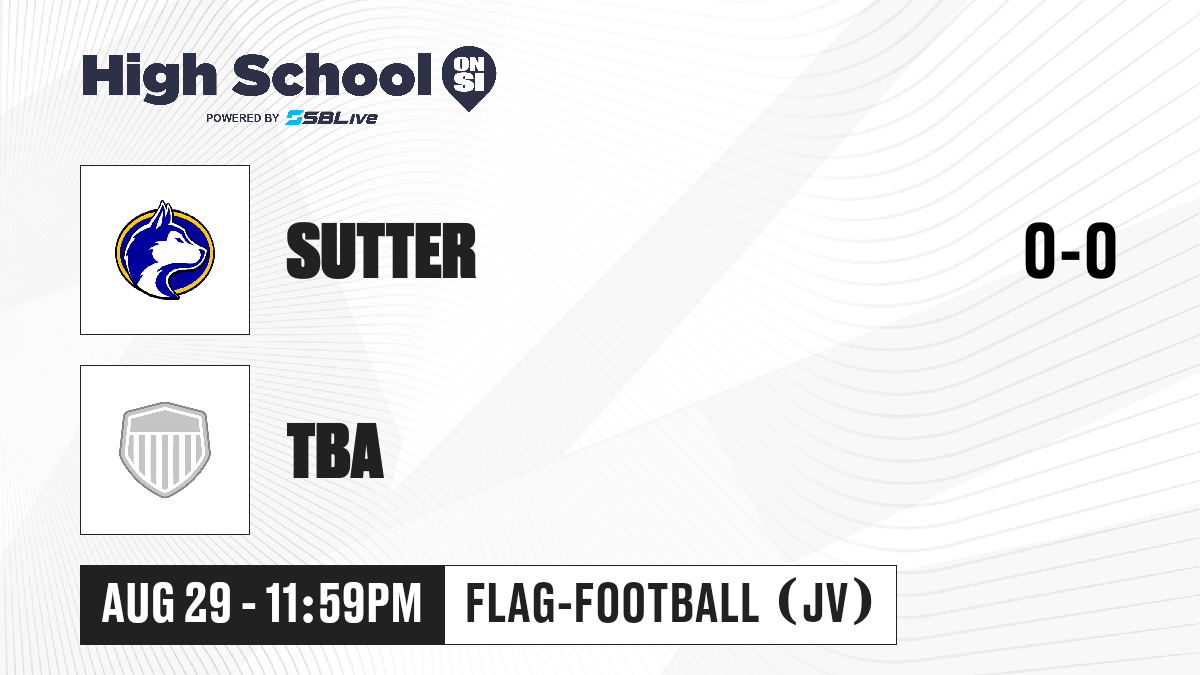 High School ON SI
POWERED BY SBLive

SUTTER

0-0

TBA

AUG 29 - 11:59PM

FLAG-FOOTBALL (JV)